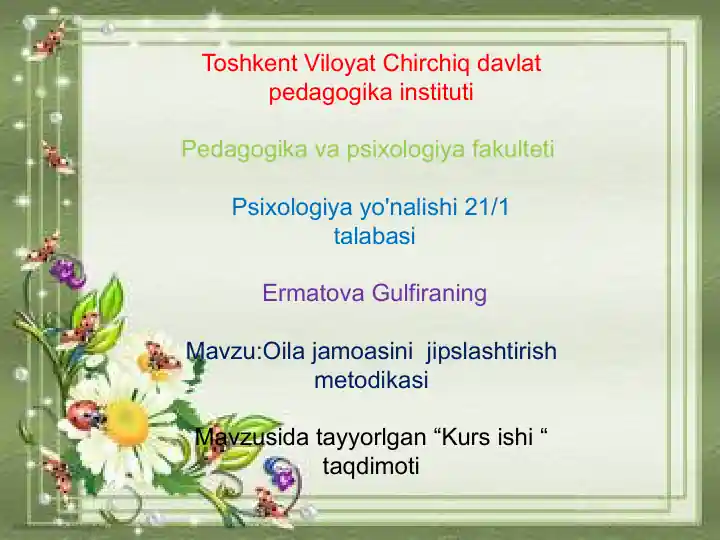 Toshkent Viloyat Chirchiq davlat pedagogika instituti

Pedagogika va psixologiya fakulteti

Psixologiya yo'nalishi 21/1 talabasi

Ermatova Gulfiraning

Mavzu:Oila jamoasini jipslashtirish metodikasi

Mavzusida tayyorlgan “Kurs ishi “ taqdimoti